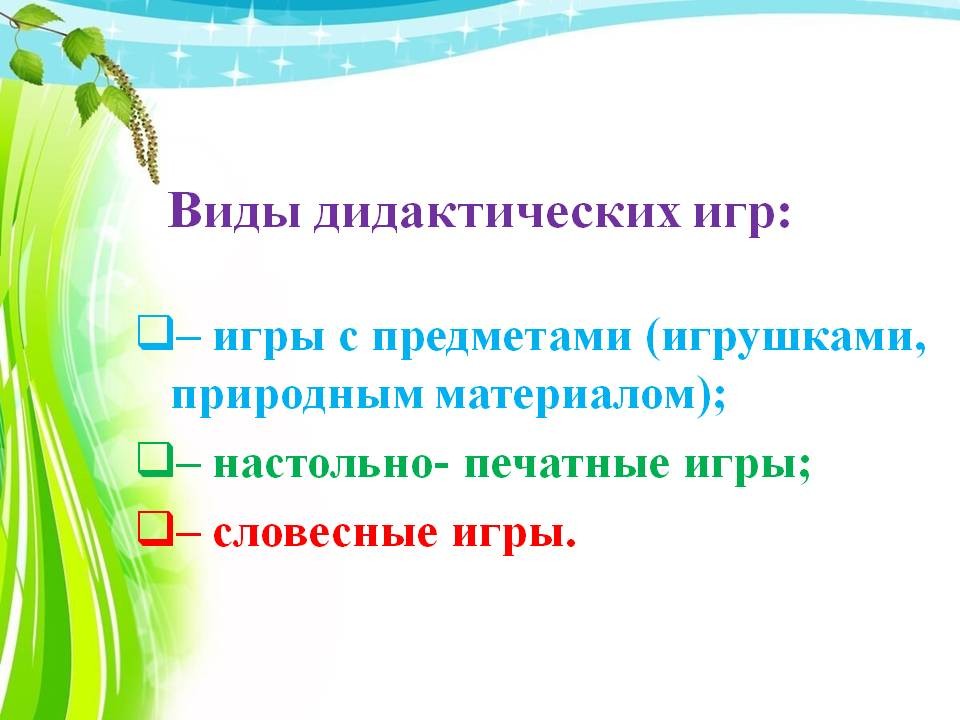 Виды дидактических игр:

❑– игры с предметами (игрушками, природным материалом);

❑– настольно- печатные игры;

❑– словесные игры.